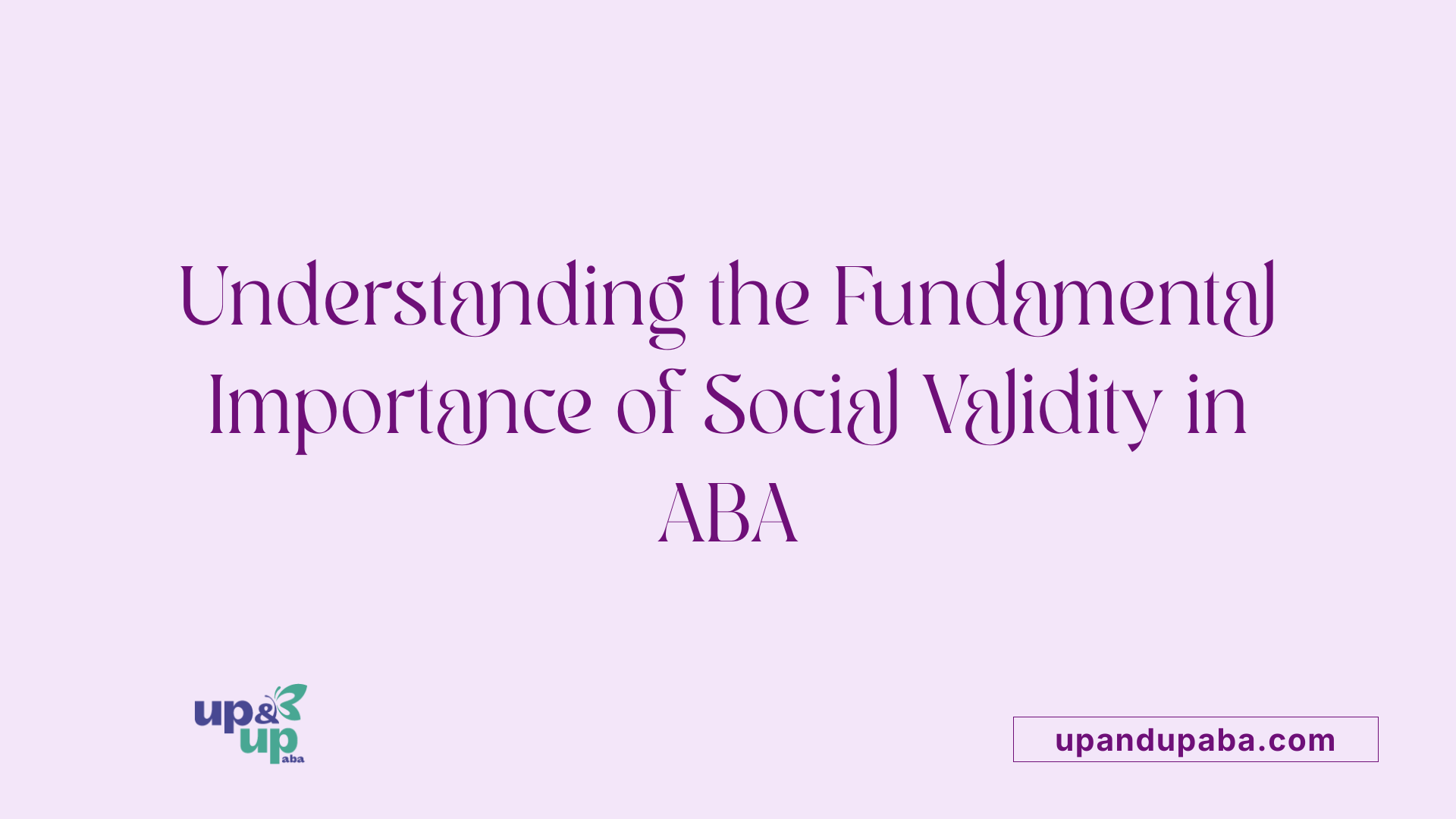 Understanding the Fundamental Importance of Social Validity in ABA

up & up aba

upandupaba.com